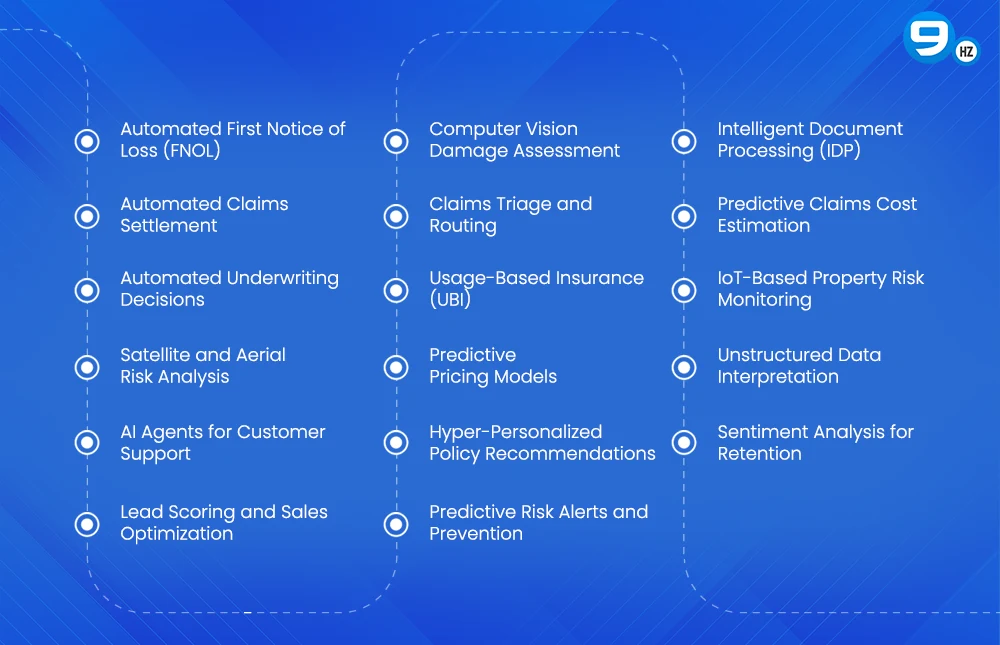 9 HZ

Automated First Notice of Loss (FNOL)

Automated Claims Settlement

Automated Underwriting Decisions

Satellite and Aerial Risk Analysis

AI Agents for Customer Support

Lead Scoring and Sales Optimization

Computer Vision Damage Assessment

Claims Triage and Routing

Usage-Based Insurance (UBI)

Predictive Pricing Models

Hyper-Personalized Policy Recommendations

Predictive Risk Alerts and Prevention

Intelligent Document Processing (IDP)

Predictive Claims Cost Estimation

IoT-Based Property Risk Monitoring

Unstructured Data Interpretation

Sentiment Analysis for Retention